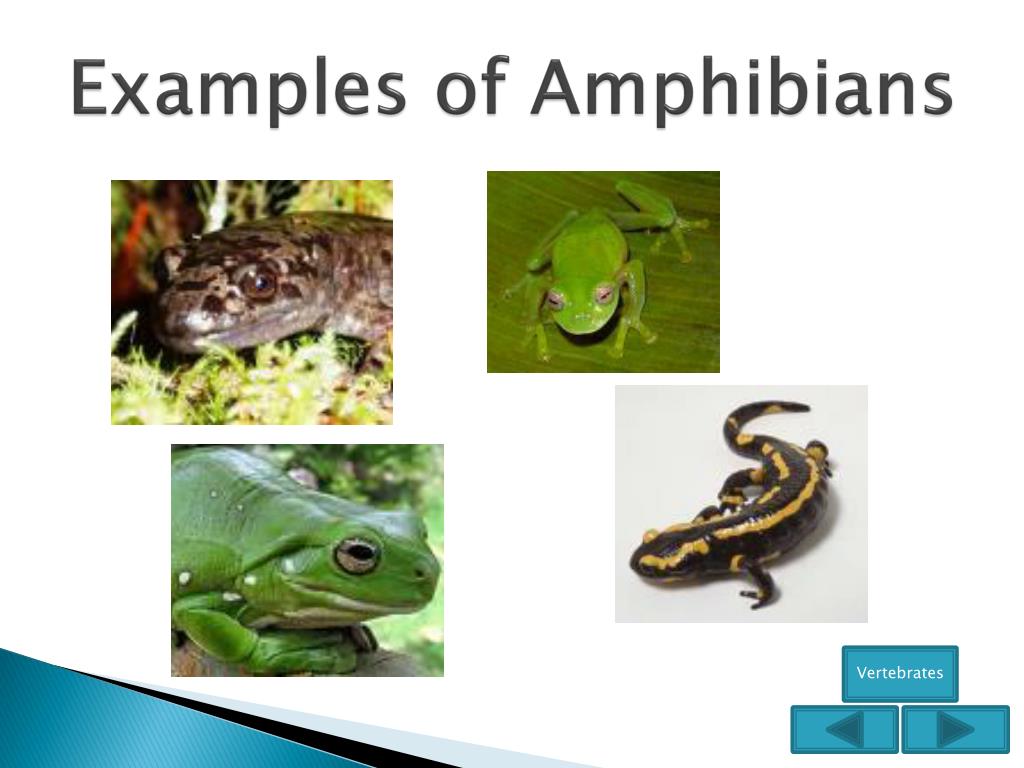 Examples of Amphibians

Vertebrates